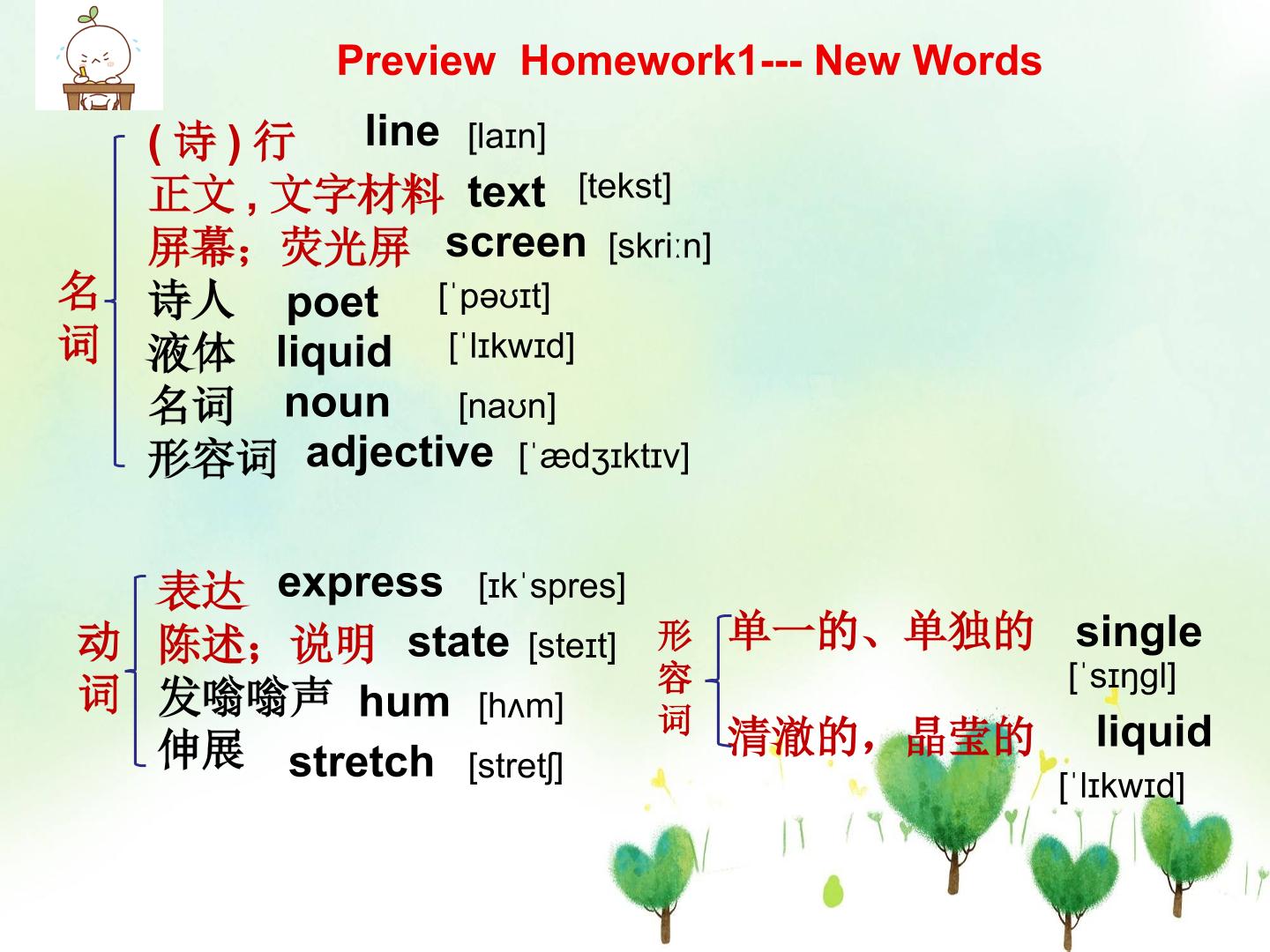 Preview Homework1--- New Words

名词

( 诗 ) 行 line [laɪn]
正文 , 文字材料 text [tekst]
屏幕；荧光屏 screen [skriːn]
诗人 poet [ˈpəʊɪt]
液体 liquid [ˈlɪkwɪd]
名词 noun [naʊn]
形容词 adjective [ˈædʒɪktɪv]

动词

表达 express [ɪkˈspres]
陈述；说明 state [steɪt]
发嗡嗡声 hum [hʌm]
伸展 stretch [stretʃ]

形容词

单一的、单独的 single [ˈsɪŋgl]
清澈的，晶莹的 liquid [ˈlɪkwɪd]